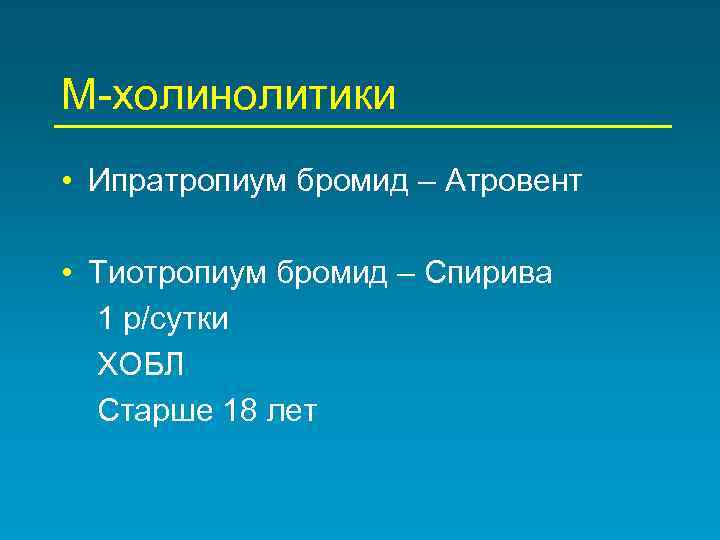 М-холинолитики

• Ипратропиум бромид – Атровент

• Тиотропиум бромид – Спирива
1 р/сутки
ХОБЛ
Старше 18 лет